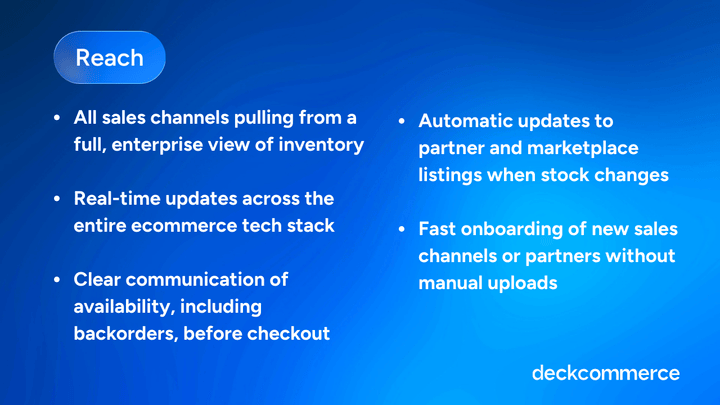 Reach

• All sales channels pulling from a full, enterprise view of inventory

• Real-time updates across the entire ecommerce tech stack

• Clear communication of availability, including backorders, before checkout

• Automatic updates to partner and marketplace listings when stock changes

• Fast onboarding of new sales channels or partners without manual uploads

deckcommerce